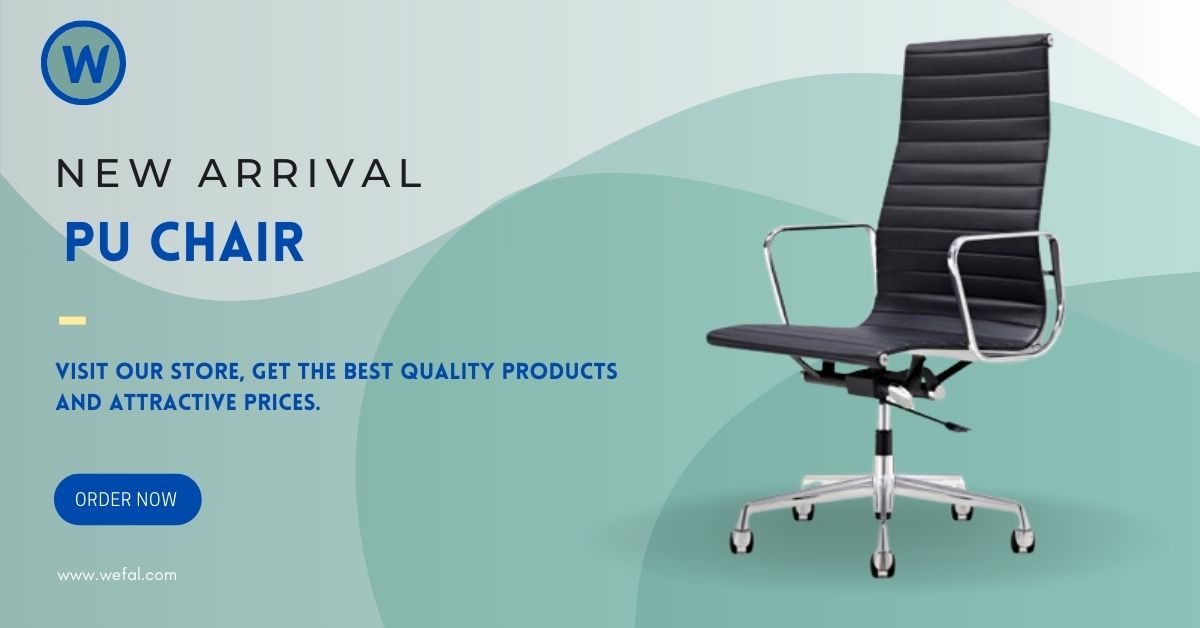 W

NEW ARRIVAL

PU CHAIR

VISIT OUR STORE, GET THE BEST QUALITY PRODUCTS AND ATTRACTIVE PRICES.

ORDER NOW

www.wefal.com